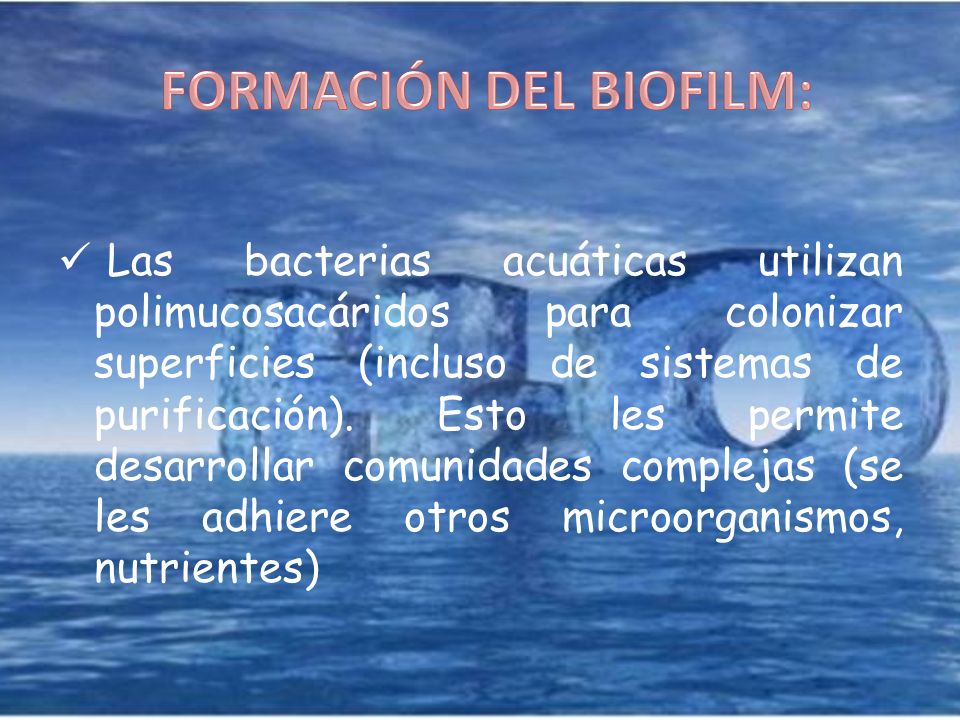 FORMACIÓN DEL BIOFILM:

✓ Las bacterias acuáticas utilizan polimucosacáridos para colonizar superficies (incluso de sistemas de purificación). Esto les permite desarrollar comunidades complejas (se les adhiere otros microorganismos, nutrientes)